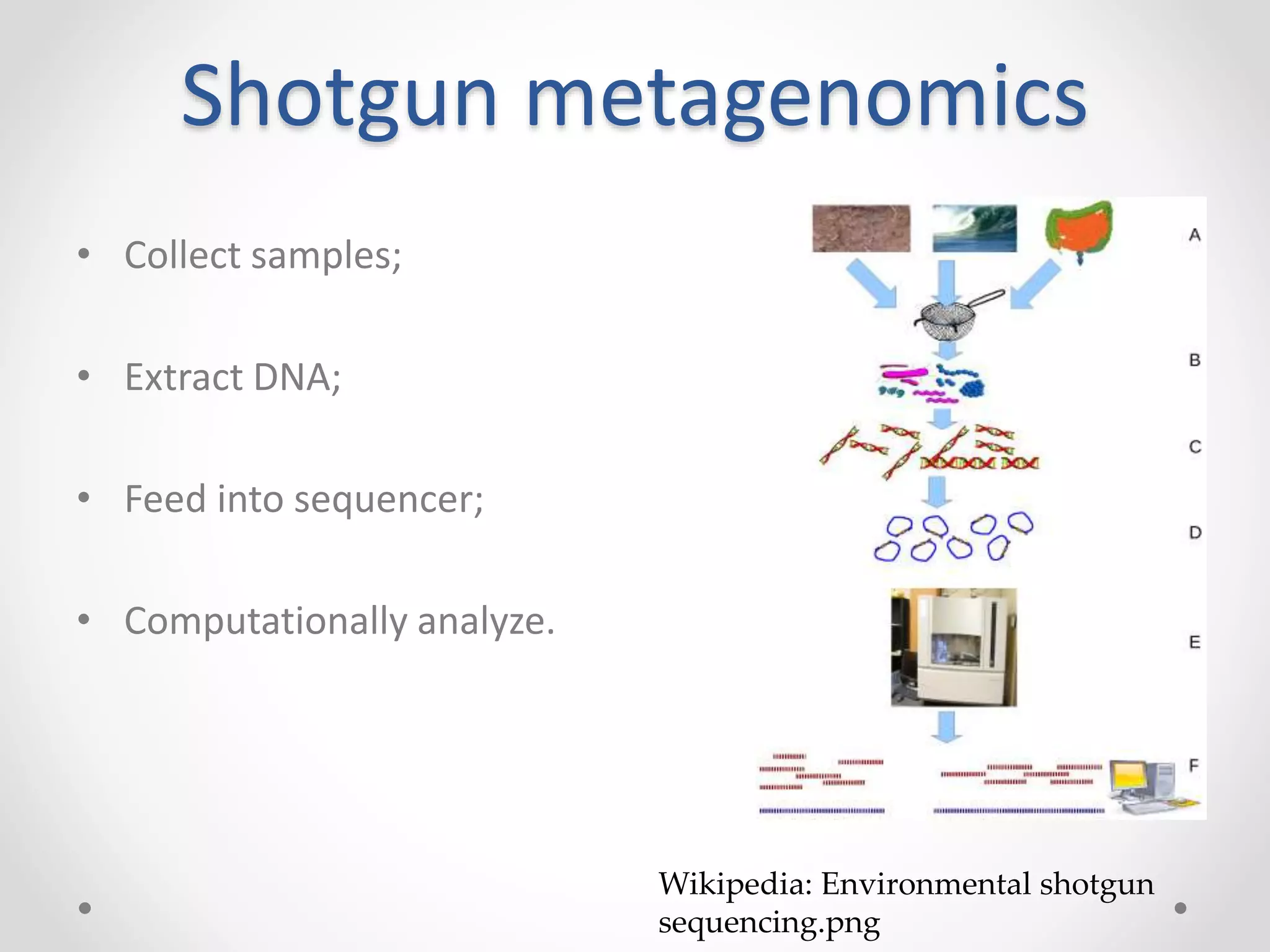 Shotgun metagenomics

• Collect samples;

• Extract DNA;

• Feed into sequencer;

• Computationally analyze.

A

B

C

D

E

F

Wikipedia: Environmental shotgun sequencing.png